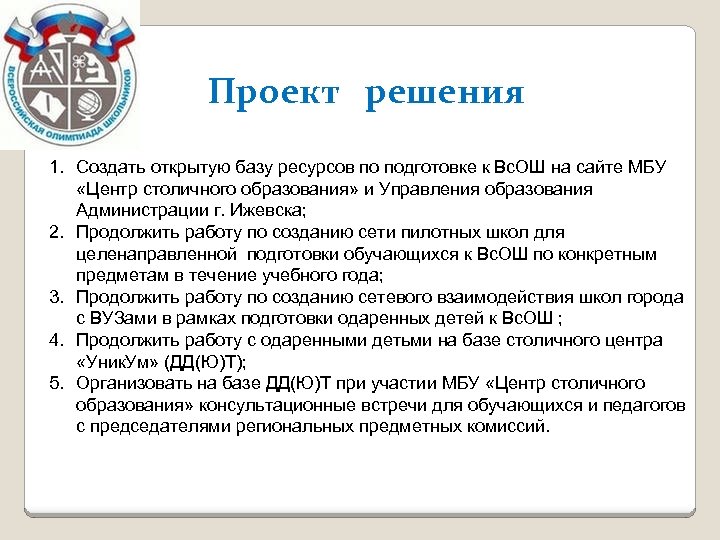 ВСЕРОССИЙСКАЯ ОЛИМПИАДА ШКОЛЬНИКОВ

Проект решения

1. Создать открытую базу ресурсов по подготовке к ВсОШ на сайте МБУ «Центр столичного образования» и Управления образования Администрации г. Ижевска;
2. Продолжить работу по созданию сети пилотных школ для целенаправленной подготовки обучающихся к ВсОШ по конкретным предметам в течение учебного года;
3. Продолжить работу по созданию сетевого взаимодействия школ города с ВУЗами в рамках подготовки одаренных детей к ВсОШ ;
4. Продолжить работу с одаренными детьми на базе столичного центра «УникУм» (ДД(Ю)Т);
5. Организовать на базе ДД(Ю)Т при участии МБУ «Центр столичного образования» консультационные встречи для обучающихся и педагогов с председателями региональных предметных комиссий.